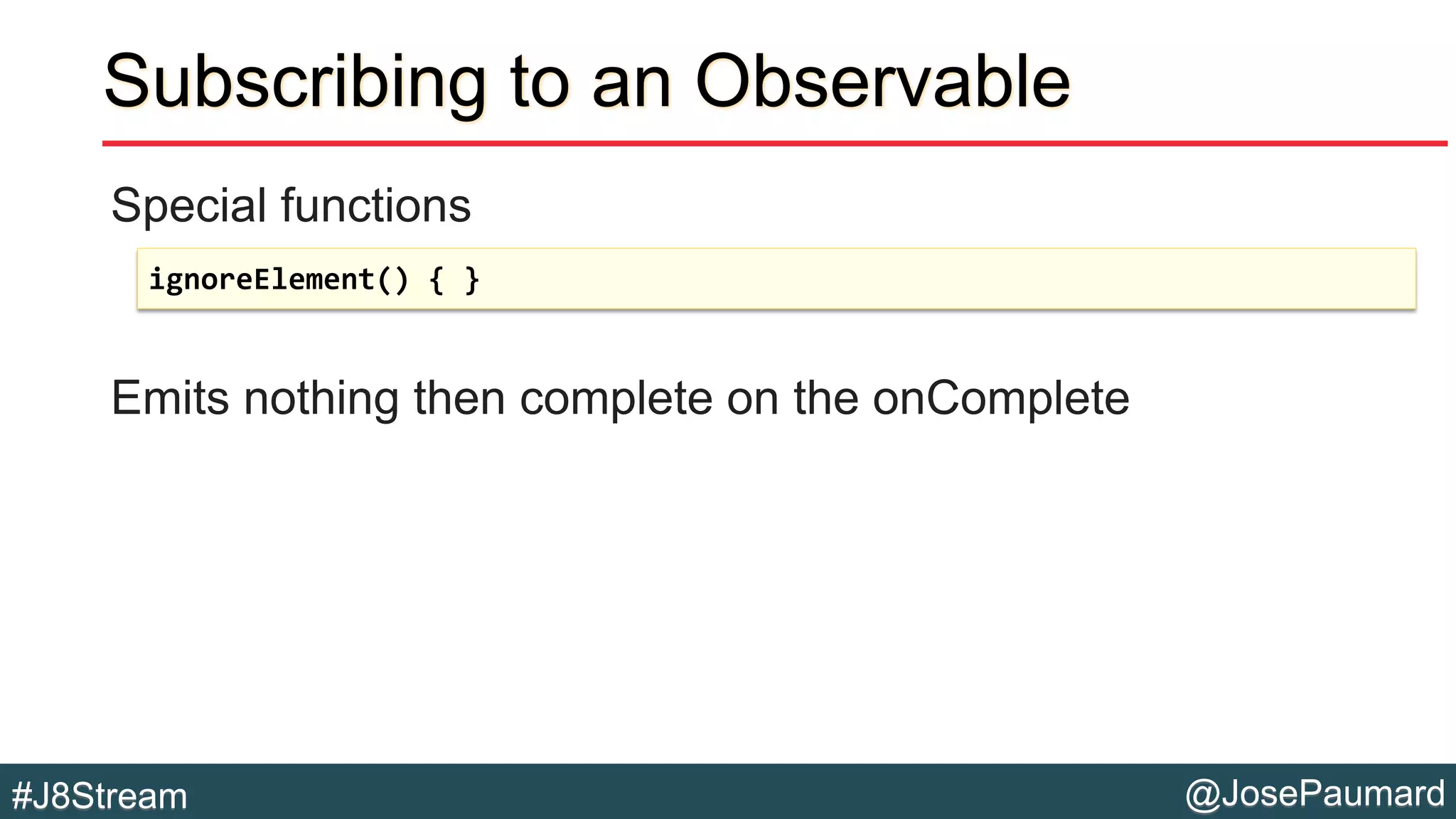 Subscribing to an Observable

Special functions

ignoreElement() { }

Emits nothing then complete on the onComplete

#J8Stream

@JosePaumard